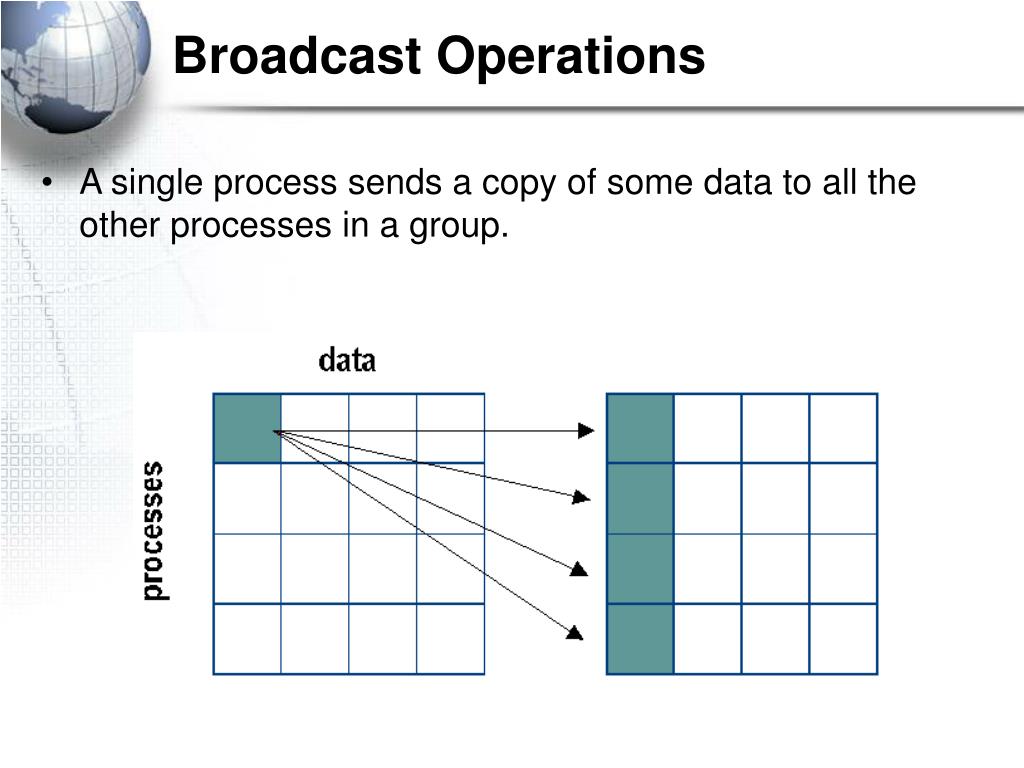 Broadcast Operations

• A single process sends a copy of some data to all the other processes in a group.

data

processes